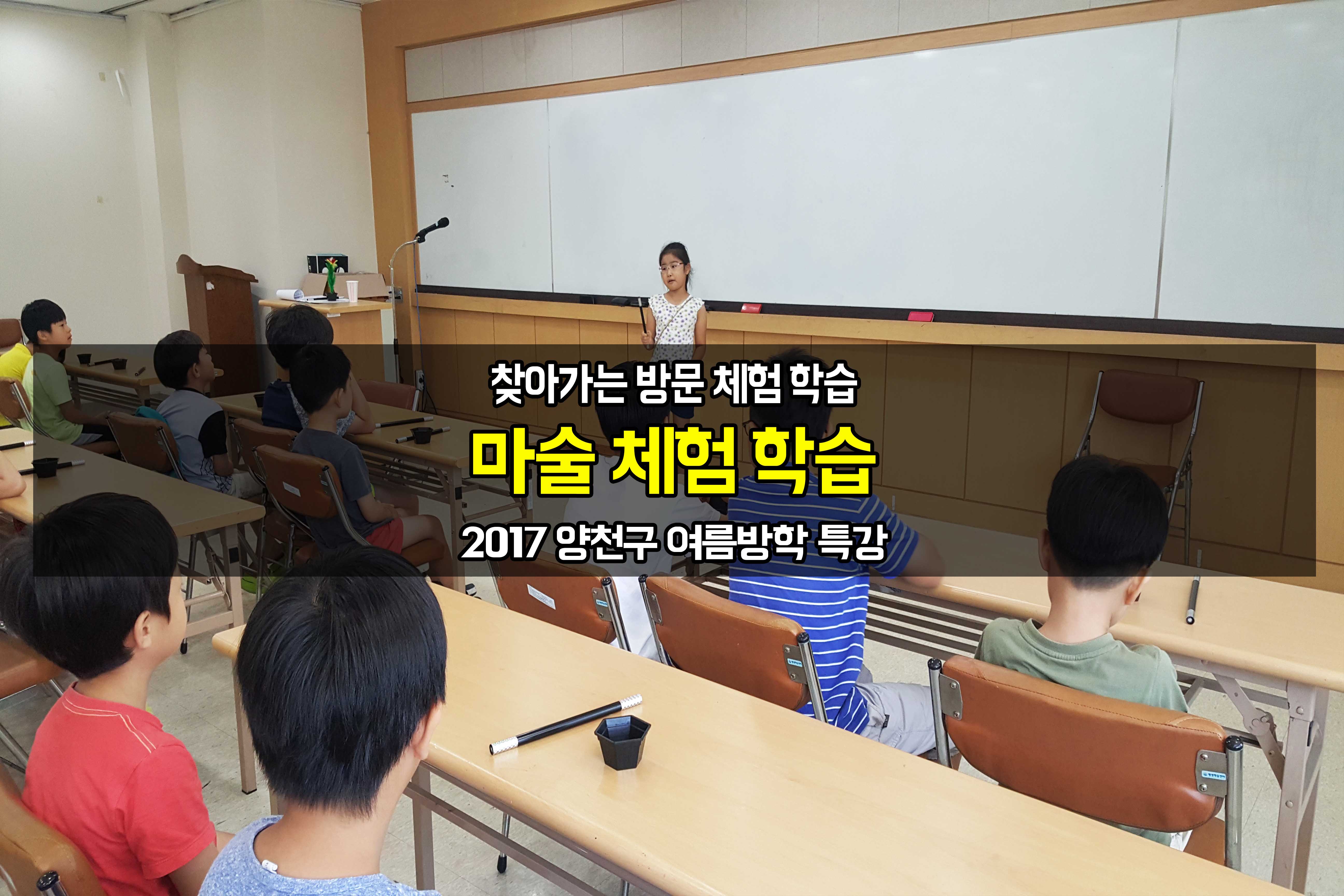 찾아가는 방문 체험 학습

마술 체험 학습

2017 양천구 여름방학 특강